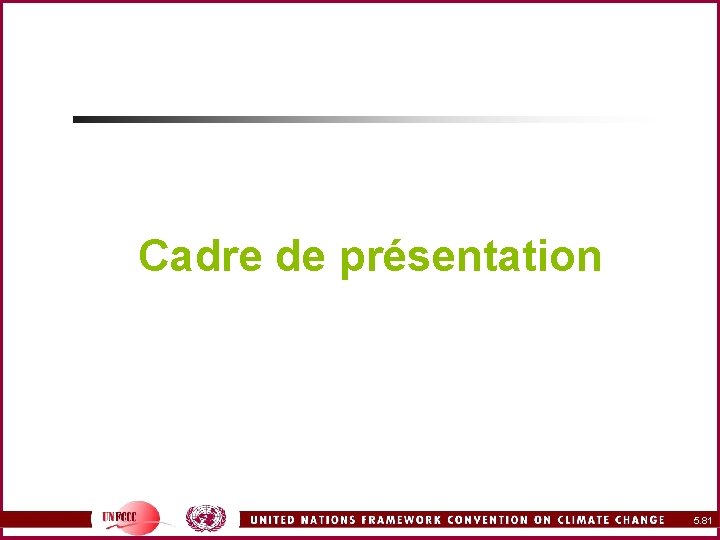 Cadre de présentation

UNFCCC

UNITED NATIONS FRAMEWORK CONVENTION ON CLIMATE CHANGE

5.81